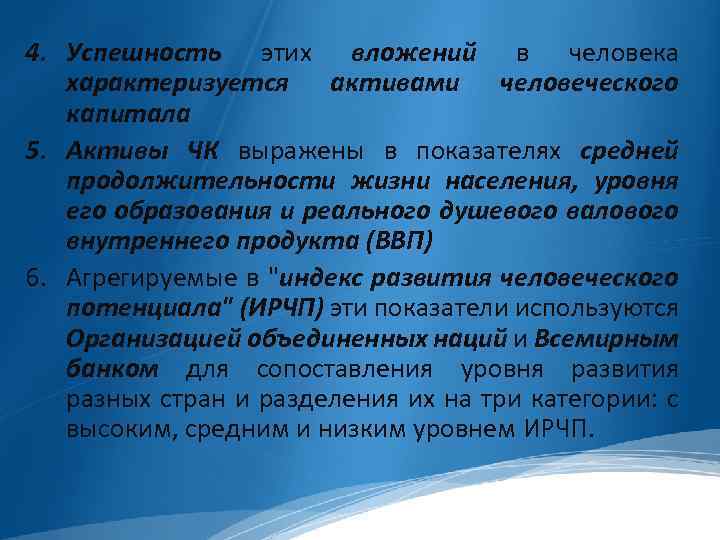 4. Успешность этих вложений в человека характеризуется активами человеческого капитала

5. Активы ЧК выражены в показателях средней продолжительности жизни населения, уровня его образования и реального душевого валового внутреннего продукта (ВВП)

6. Агрегируемые в "индекс развития человеческого потенциала" (ИРЧП) эти показатели используются Организацией объединенных наций и Всемирным банком для сопоставления уровня развития разных стран и разделения их на три категории: с высоким, средним и низким уровнем ИРЧП.